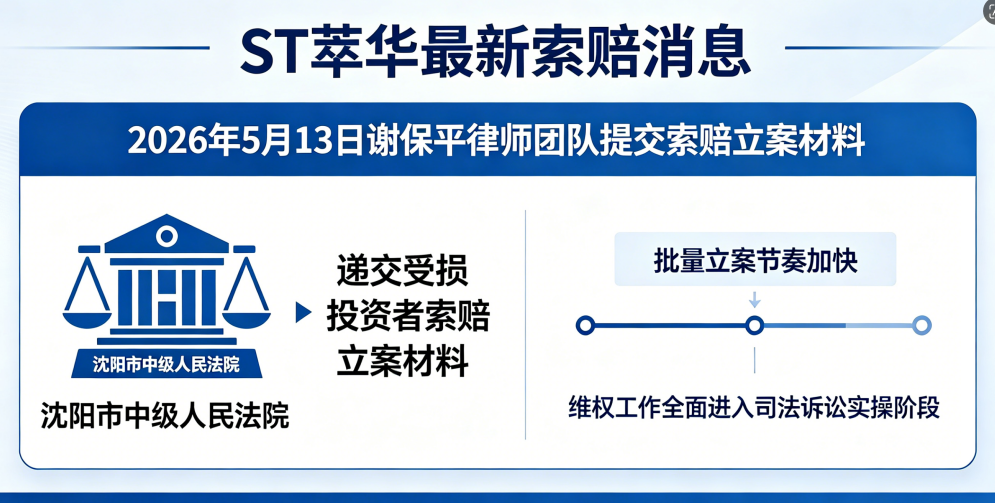 ST萃华最新索赔消息

2026年5月13日谢保平律师团队提交索赔立案材料

沈阳市中级人民法院

沈阳市中级人民法院

递交受损投资者索赔立案材料

批量立案节奏加快

维权工作全面进入司法诉讼实操阶段